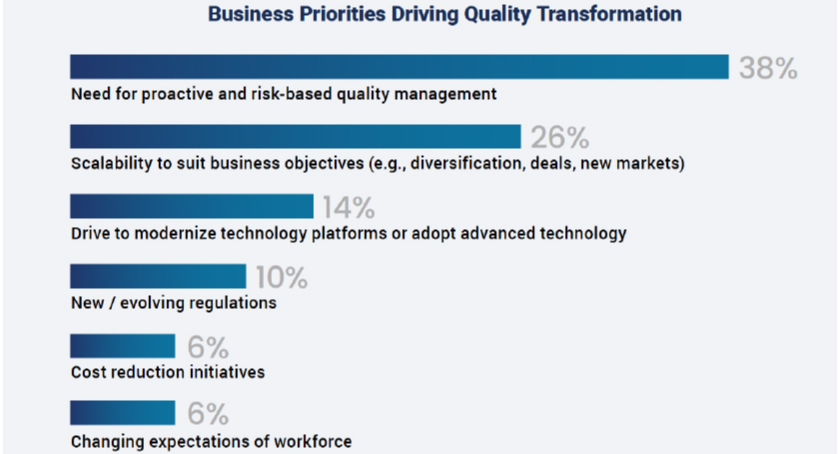 Business Priorities Driving Quality Transformation

38%
Need for proactive and risk-based quality management

26%
Scalability to suit business objectives (e.g., diversification, deals, new markets)

14%
Drive to modernize technology platforms or adopt advanced technology

10%
New / evolving regulations

6%
Cost reduction initiatives

6%
Changing expectations of workforce